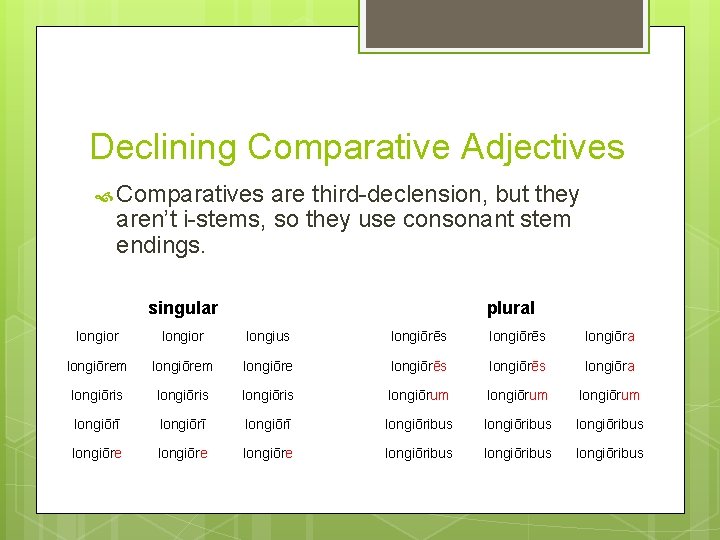 Declining Comparative Adjectives

Comparatives are third-declension, but they aren't i-stems, so they use consonant stem endings.

singular

| longior | longior | longius |
|---|---|---|
| longiōrem | longiōrem | longiōre |
| longiōris | longiōris | longiōris |
| longiōrī | longiōrī | longiōrī |
| longiōre | longiōre | longiōre |

plural

| longiōrēs | longiōrēs | longiōra |
|---|---|---|
| longiōrēs | longiōrēs | longiōra |
| longiōrum | longiōrum | longiōrum |
| longiōribus | longiōribus | longiōribus |
| longiōribus | longiōribus | longiōribus |